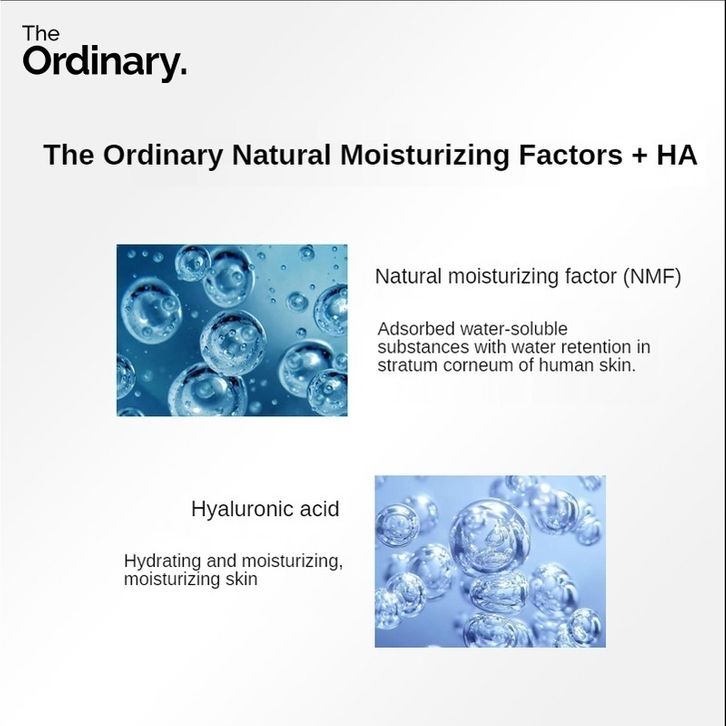 The Ordinary.

The Ordinary Natural Moisturizing Factors + HA

Natural moisturizing factor (NMF)

Adsorbed water-soluble substances with water retention in stratum corneum of human skin.

Hyaluronic acid

Hydrating and moisturizing, moisturizing skin